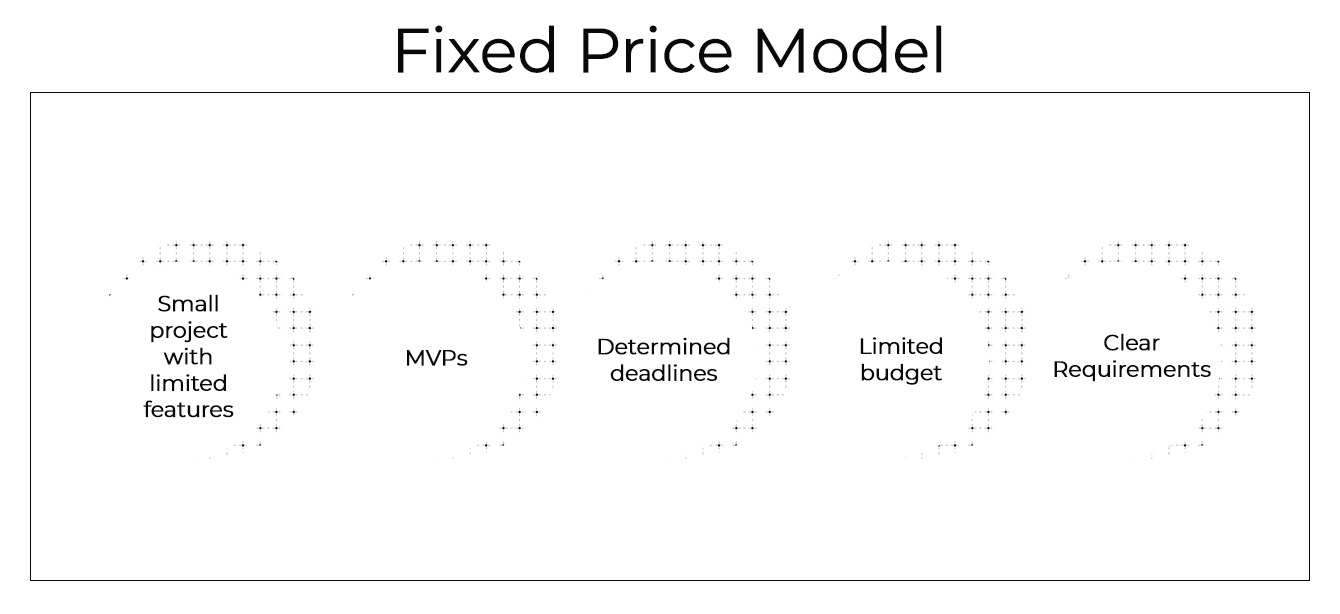 Fixed Price Model

Small project with limited features

MVPs

Determined deadlines

Limited budget

Clear Requirements